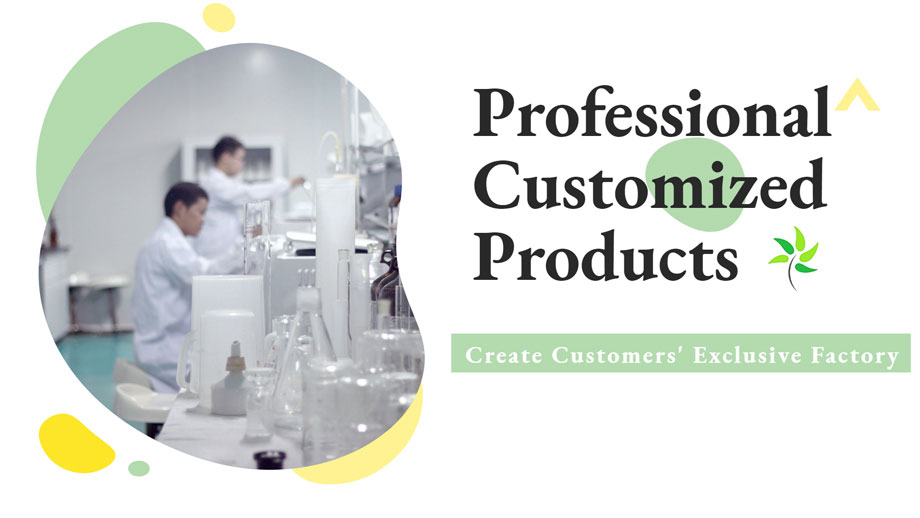 Professional Customized Products

Create Customers' Exclusive Factory